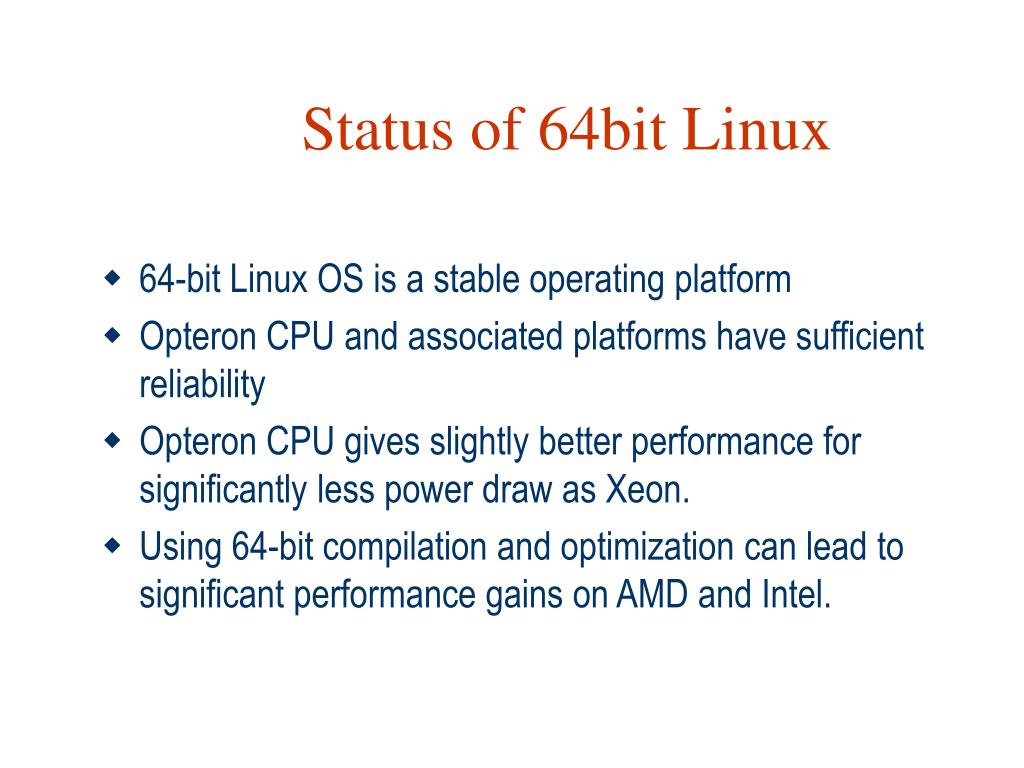 Status of 64bit Linux

- 64-bit Linux OS is a stable operating platform
- Opteron CPU and associated platforms have sufficient reliability
- Opteron CPU gives slightly better performance for significantly less power draw as Xeon.
- Using 64-bit compilation and optimization can lead to significant performance gains on AMD and Intel.